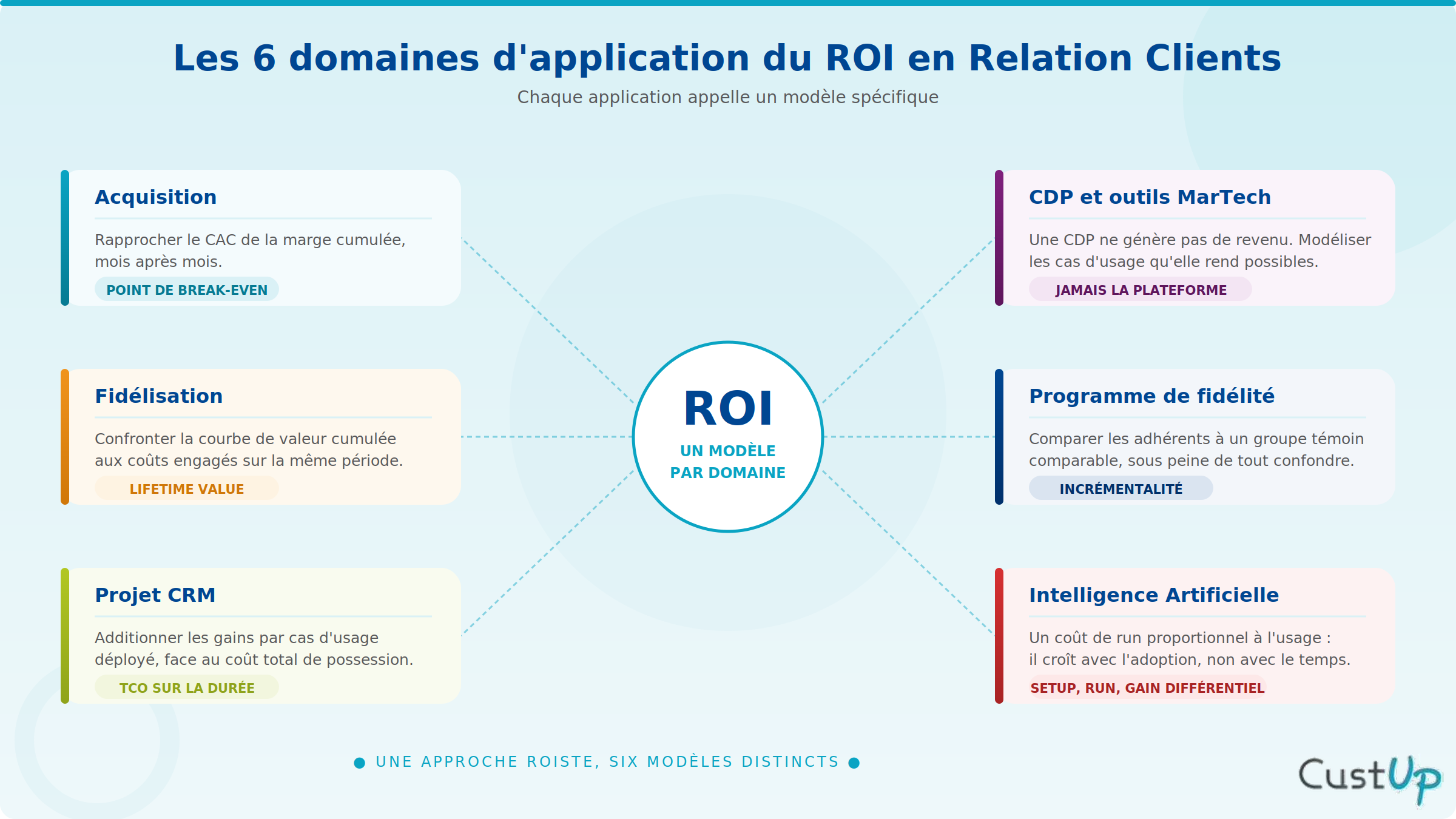 Les 6 domaines d'application du ROI en Relation Clients

Chaque application appelle un modèle spécifique

Acquisition

Rapprocher le CAC de la marge cumulée, mois après mois.

POINT DE BREAK-EVEN

Fidélisation

Confronter la courbe de valeur cumulée aux coûts engagés sur la même période.

LIFETIME VALUE

Projet CRM

Additionner les gains par cas d'usage déployé, face au coût total de possession.

TCO SUR LA DURÉE

ROI

UN MODÈLE PAR DOMAINE

CDP et outils MarTech

Une CDP ne génère pas de revenu. Modéliser les cas d'usage qu'elle rend possibles.

JAMAIS LA PLATEFORME

Programme de fidélité

Comparer les adhérents à un groupe témoin comparable, sous peine de tout confondre.

INCRÉMENTALITÉ

Intelligence Artificielle

Un coût de run proportionnel à l'usage : il croît avec l'adoption, non avec le temps.

SETUP, RUN, GAIN DIFFÉRENTIEL

UNE APPROCHE ROISTE, SIX MODÈLES DISTINCTS

CustUp